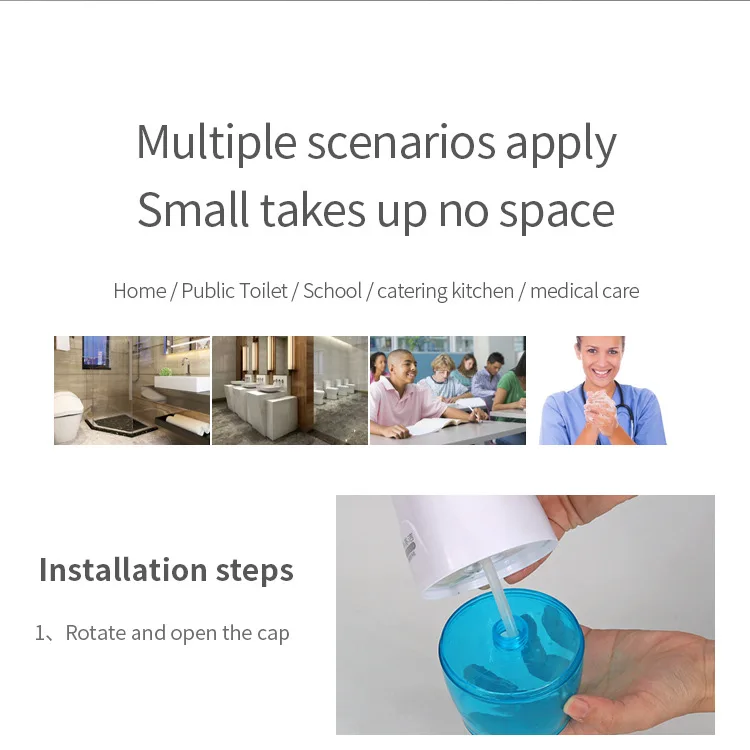 Multiple scenarios apply
Small takes up no space

Home / Public Toilet / School / catering kitchen / medical care

Installation steps

1、Rotate and open the cap